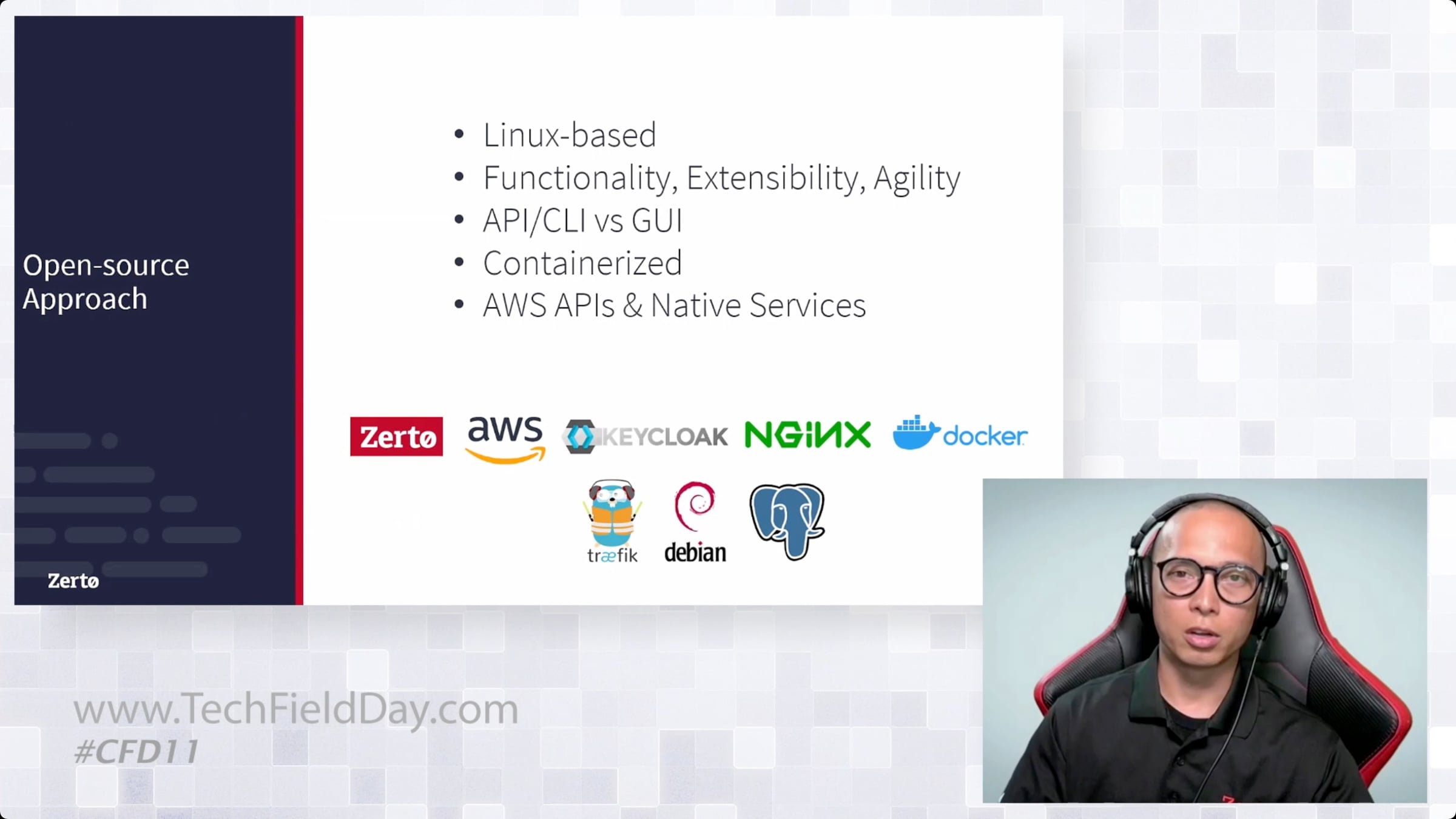 Open-source Approach

Zertø

• Linux-based
• Functionality, Extensibility, Agility
• API/CLI vs GUI
• Containerized
• AWS APIs & Native Services

Zertø aws KEYCLOAK NGINX docker

træfik debian

www.TechFieldDay.com
#CFD11